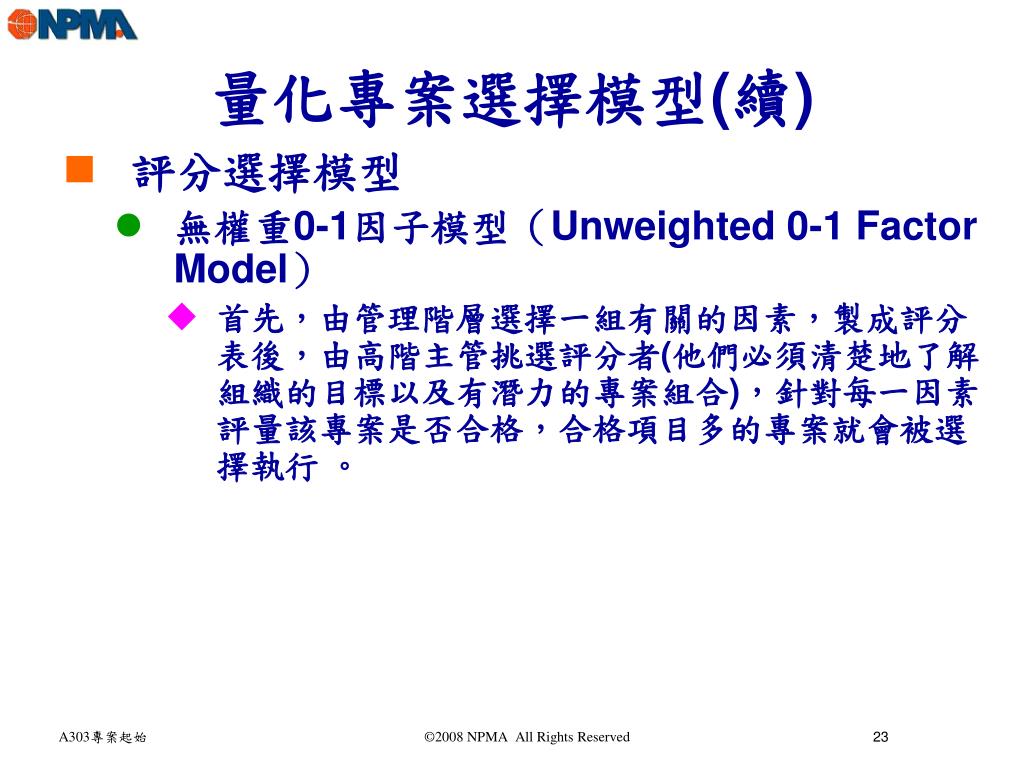 NPMA

量化專案選擇模型(續)

評分選擇模型

無權重0-1因子模型（Unweighted 0-1 Factor Model）

首先，由管理階層選擇一組有關的因素，製成評分表後，由高階主管挑選評分者(他們必須清楚地了解組織的目標以及有潛力的專案組合)，針對每一因素評量該專案是否合格，合格項目多的專案就會被選擇執行 。

A303專案起始

©2008 NPMA All Rights Reserved

23